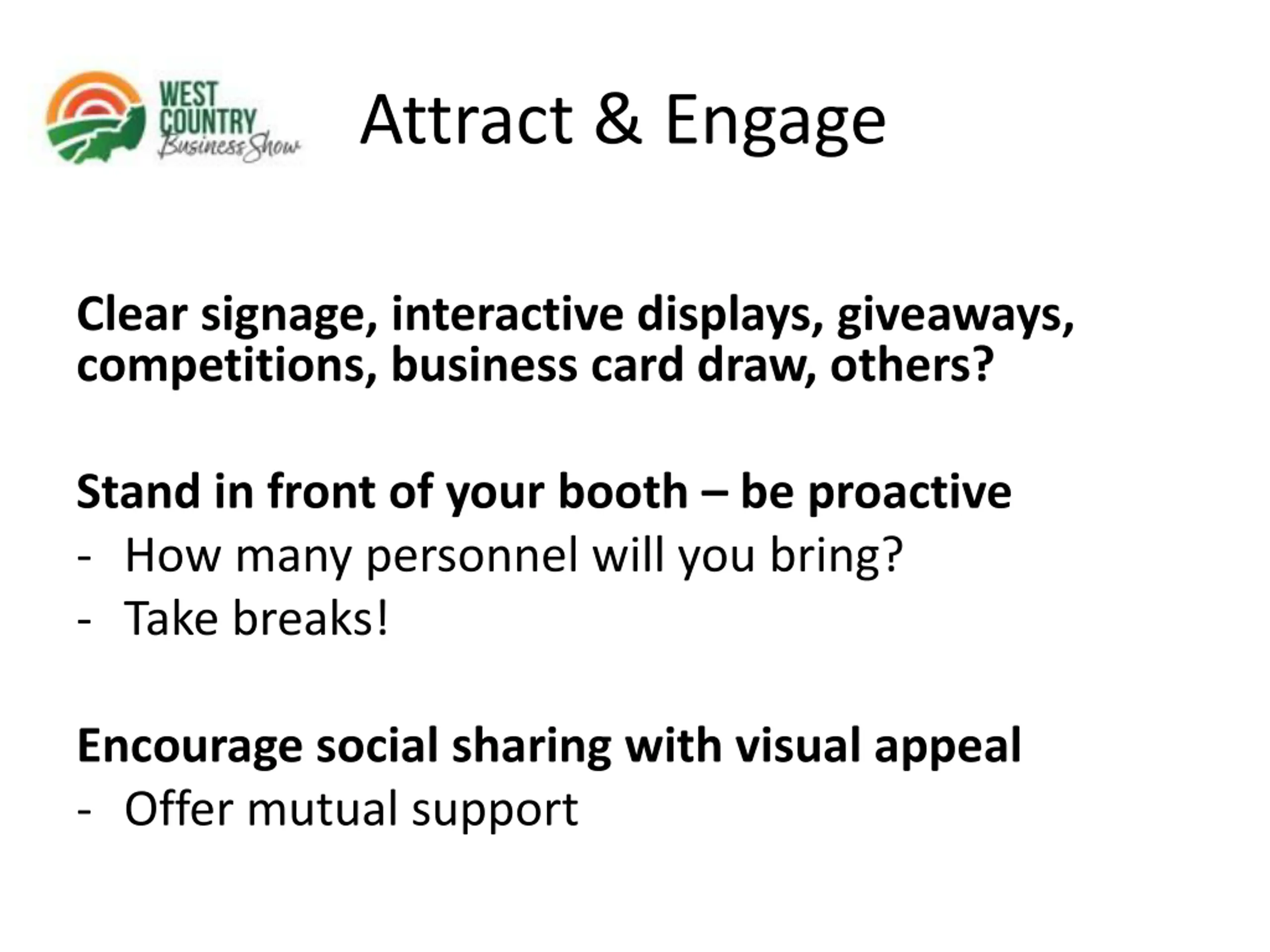 WEST COUNTRY Business Show

Attract & Engage

Clear signage, interactive displays, giveaways, competitions, business card draw, others?

Stand in front of your booth – be proactive
- How many personnel will you bring?
- Take breaks!

Encourage social sharing with visual appeal
- Offer mutual support